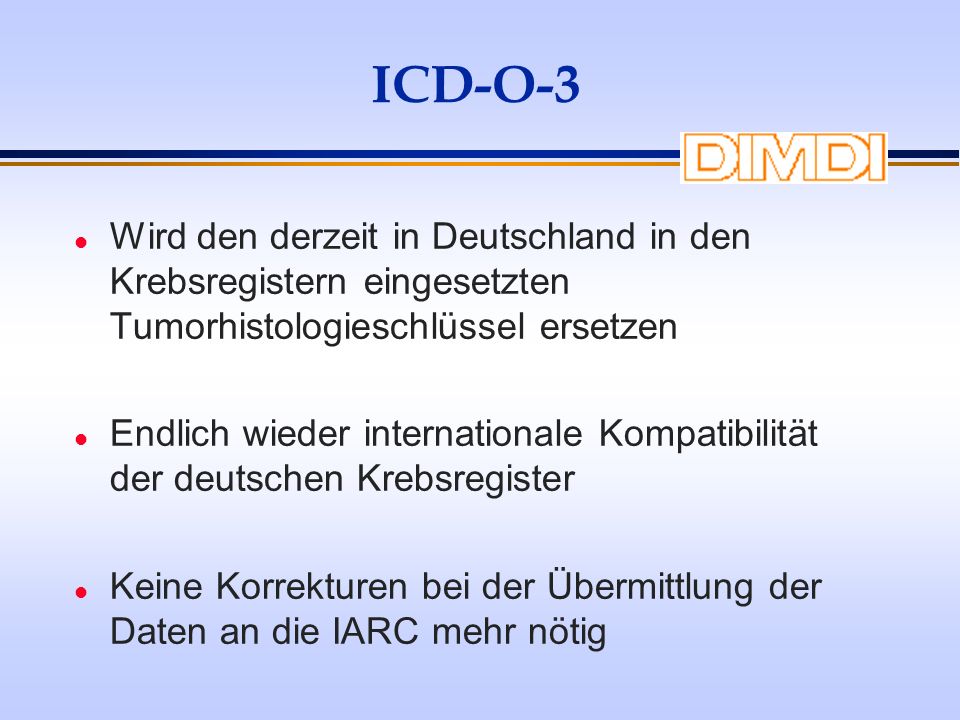 ICD-O-3

DIMDI

Wird den derzeit in Deutschland in den Krebsregistern eingesetzten Tumorhistologieschlüssel ersetzen

Endlich wieder internationale Kompatibilität der deutschen Krebsregister

Keine Korrekturen bei der Übermittlung der Daten an die IARC mehr nötig